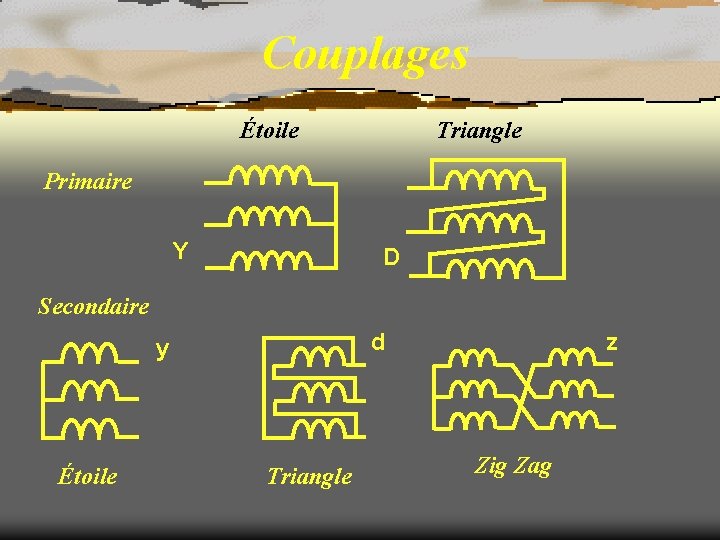 Couplages

Étoile

Triangle

Primaire

Y

D

Secondaire

y

d

z

Étoile

Triangle

Zig Zag